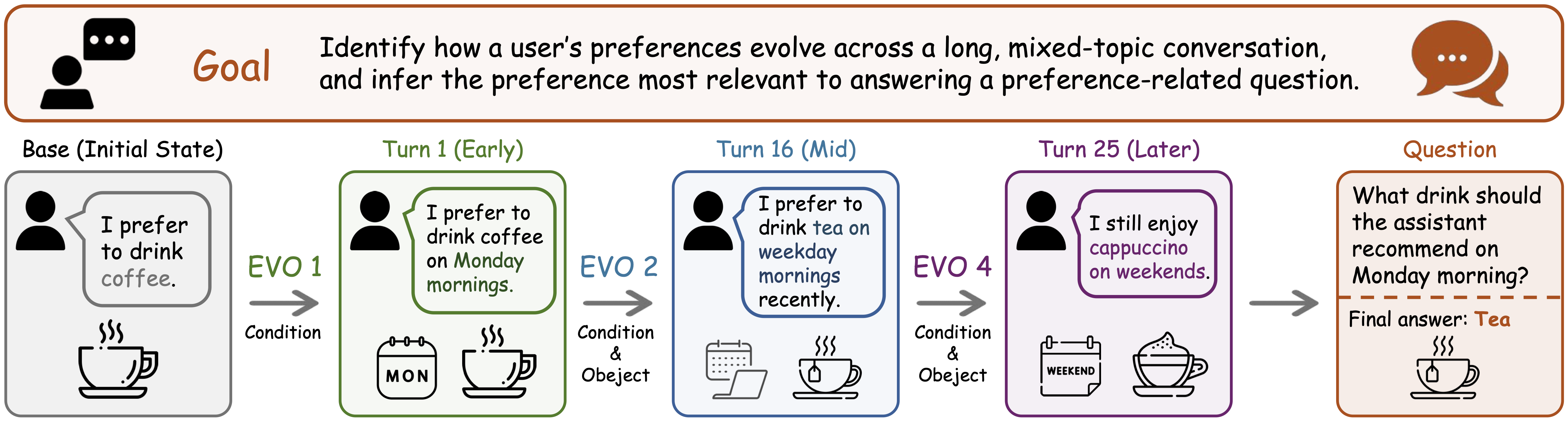 Goal

Identify how a user's preferences evolve across a long, mixed-topic conversation, and infer the preference most relevant to answering a preference-related question.

Base (Initial State)

I prefer to drink coffee.

EVO 1

Condition

Turn 1 (Early)

I prefer to drink coffee on Monday mornings.

MON

EVO 2

Condition & Obeject

Turn 16 (Mid)

I prefer to drink tea on weekday mornings recently.

EVO 4

Condition & Obeject

Turn 25 (Later)

I still enjoy cappuccino on weekends.

WEEKEND

Question

What drink should the assistant recommend on Monday morning?

Final answer: Tea